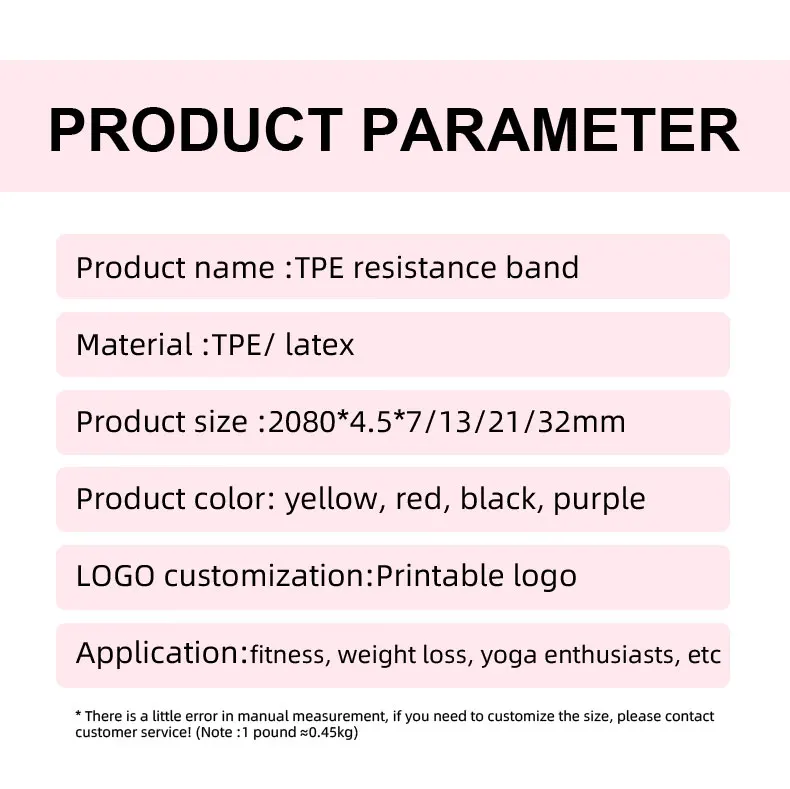 PRODUCT PARAMETER

Product name :TPE resistance band

Material :TPE/ latex

Product size :2080*4.5*7/13/21/32mm

Product color: yellow, red, black, purple

LOGO customization:Printable logo

Application:fitness, weight loss, yoga enthusiasts, etc

* There is a little error in manual measurement, if you need to customize the size, please contact customer service! (Note :1 pound ≈0.45kg)